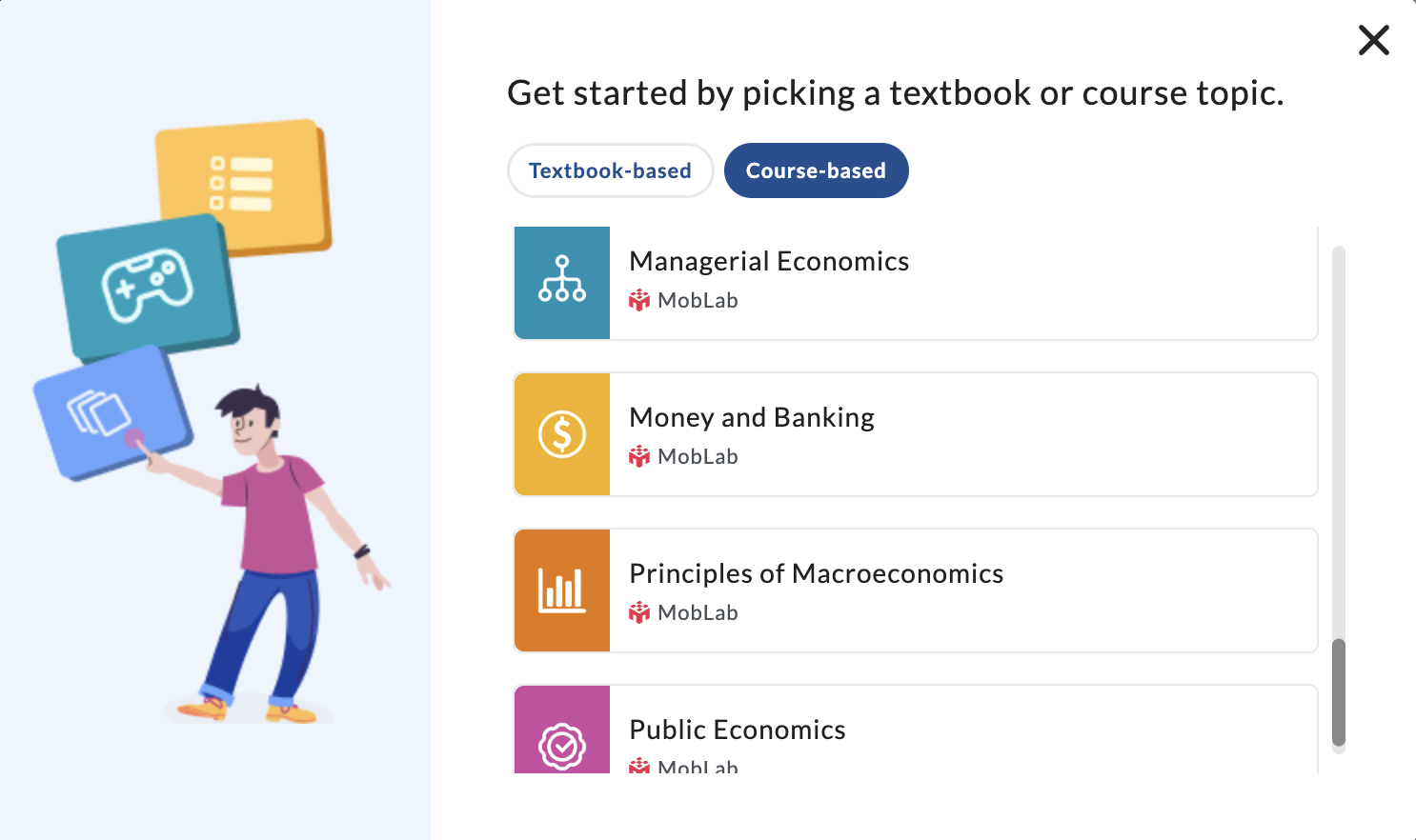 Get started by picking a textbook or course topic.

Textbook-based

Course-based

Managerial Economics
MobLab

Money and Banking
MobLab

Principles of Macroeconomics
MobLab

Public Economics
MobLab